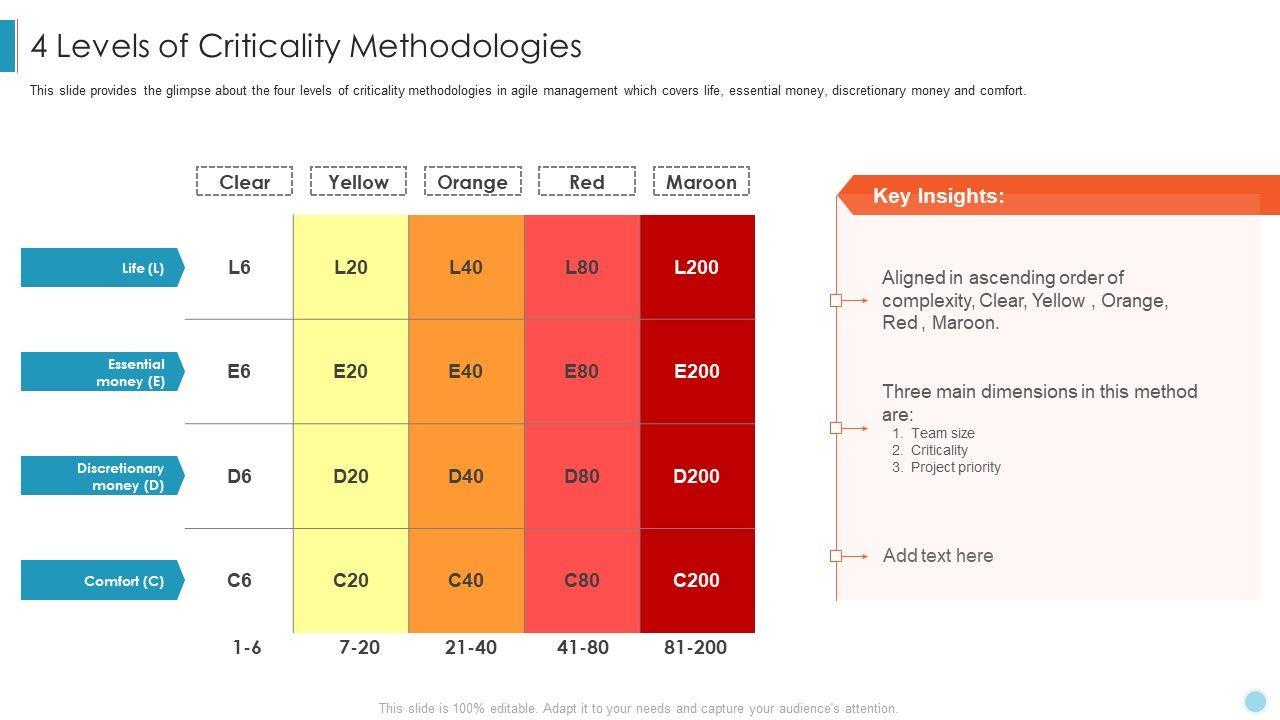 4 Levels of Criticality Methodologies

This slide provides the glimpse about the four levels of criticality methodologies in agile management which covers life, essential money, discretionary money and comfort.

| | Clear | Yellow | Orange | Red | Maroon |
|---|---|---|---|---|---|
| Life (L) | L6 | L20 | L40 | L80 | L200 |
| Essential money (E) | E6 | E20 | E40 | E80 | E200 |
| Discretionary money (D) | D6 | D20 | D40 | D80 | D200 |
| Comfort (C) | C6 | C20 | C40 | C80 | C200 |
| | 1-6 | 7-20 | 21-40 | 41-80 | 81-200 |

Key Insights:

Aligned in ascending order of complexity, Clear, Yellow , Orange, Red , Maroon.

Three main dimensions in this method are:
1. Team size
2. Criticality
3. Project priority

Add text here

This slide is 100% editable. Adapt it to your needs and capture your audience's attention.